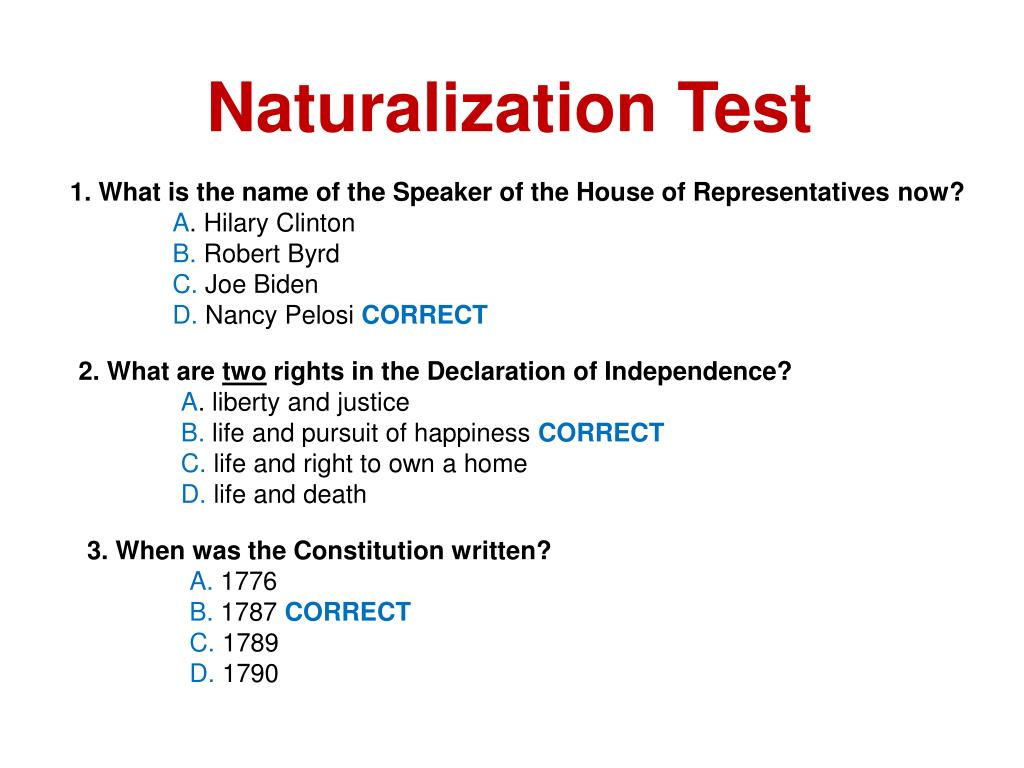 Naturalization Test

1. What is the name of the Speaker of the House of Representatives now?
A. Hilary Clinton
B. Robert Byrd
C. Joe Biden
D. Nancy Pelosi CORRECT

2. What are two rights in the Declaration of Independence?
A. liberty and justice
B. life and pursuit of happiness CORRECT
C. life and right to own a home
D. life and death

3. When was the Constitution written?
A. 1776
B. 1787 CORRECT
C. 1789
D. 1790